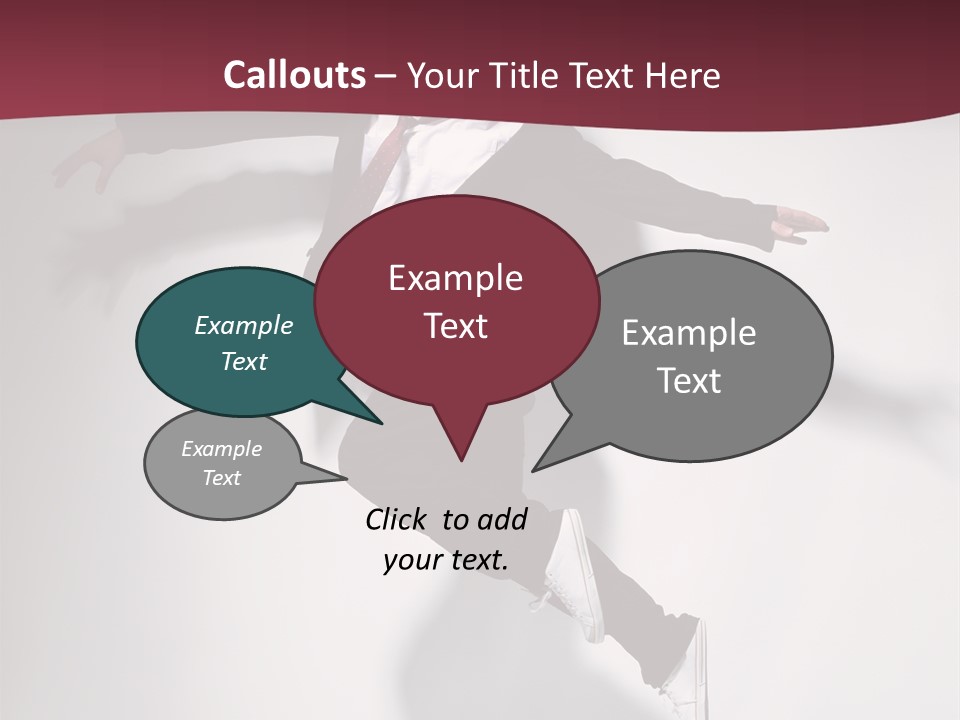 Callouts – Your Title Text Here

Example Text

Example Text

Example Text

Example Text

Click to add your text.